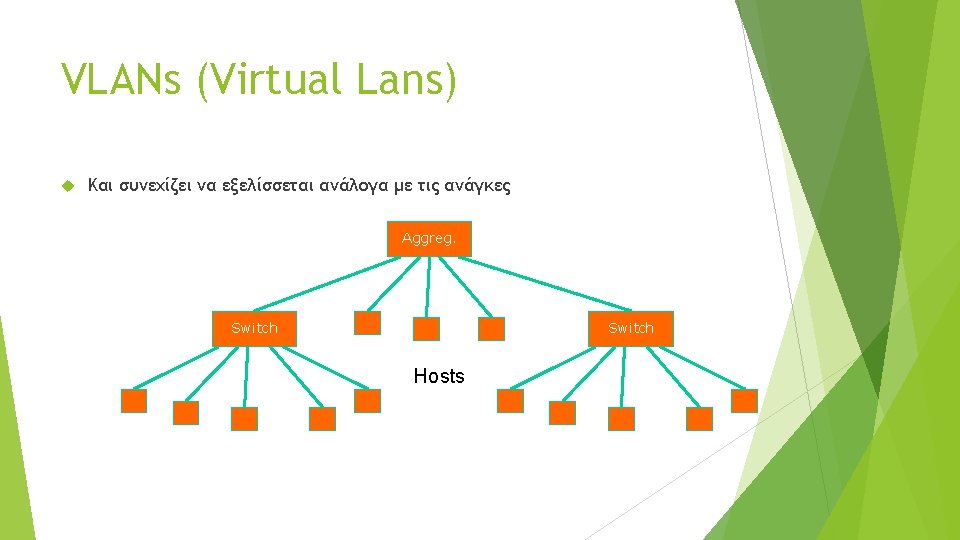 VLANs (Virtual Lans)

Και συνεχίζει να εξελίσσεται ανάλογα με τις ανάγκες

Aggreg.

Switch

Switch

Hosts